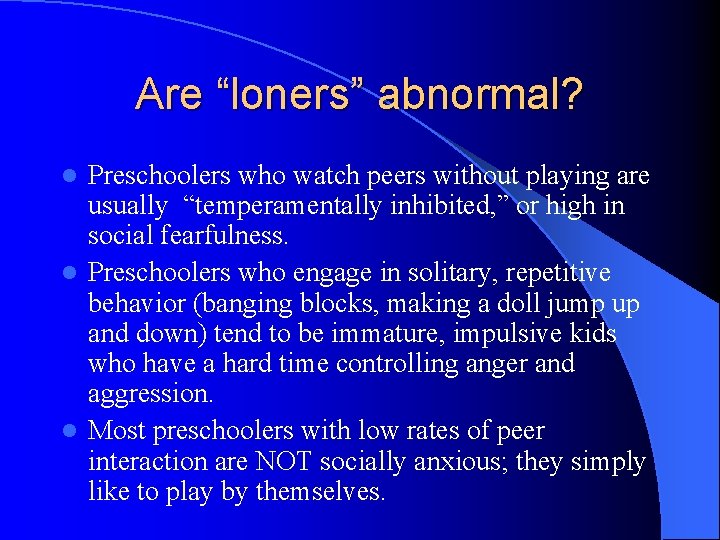 Are “loners” abnormal?

- Preschoolers who watch peers without playing are usually “temperamentally inhibited,” or high in social fearfulness.
- Preschoolers who engage in solitary, repetitive behavior (banging blocks, making a doll jump up and down) tend to be immature, impulsive kids who have a hard time controlling anger and aggression.
- Most preschoolers with low rates of peer interaction are NOT socially anxious; they simply like to play by themselves.